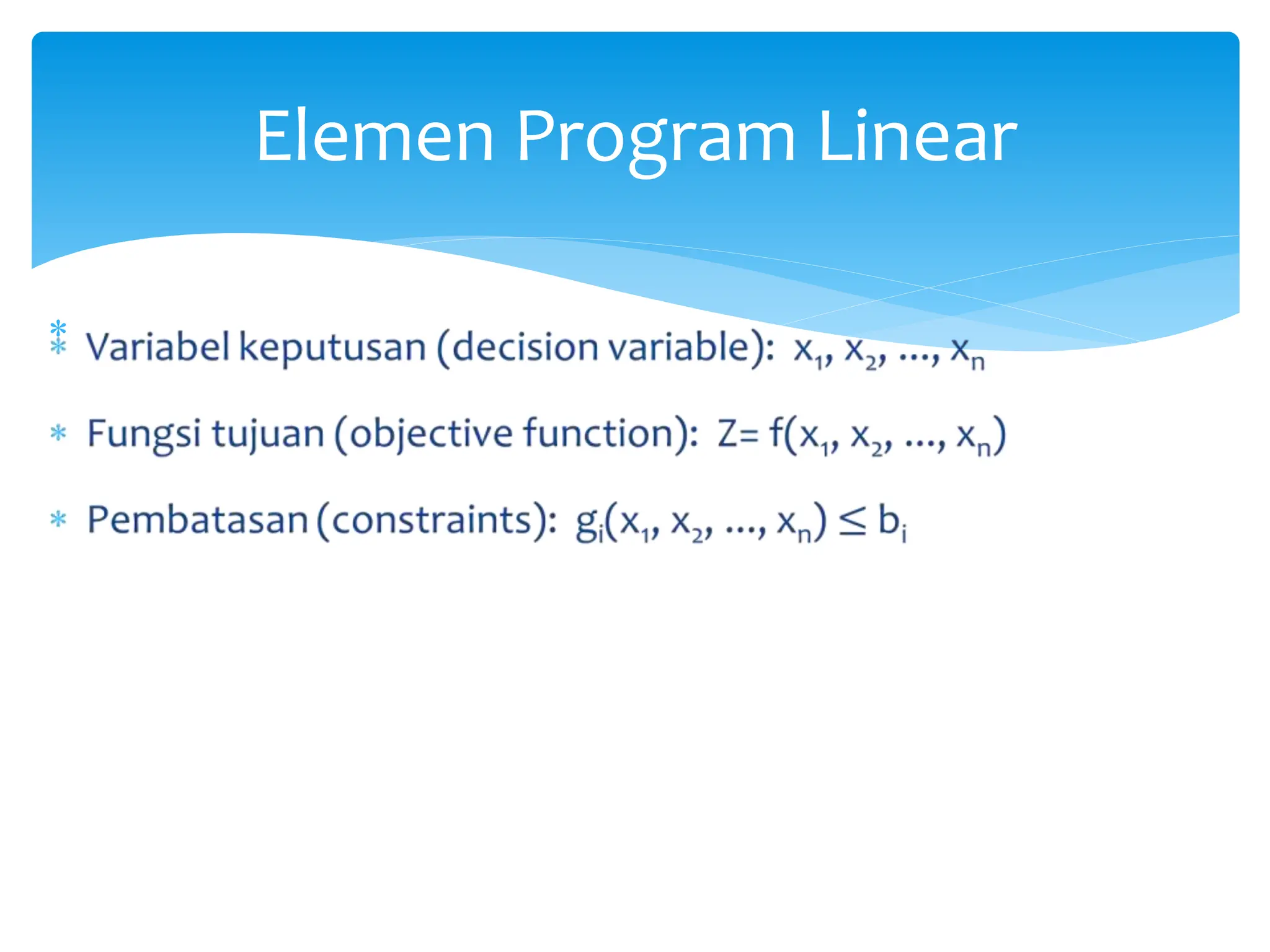 Elemen Program Linear

* Variabel keputusan (decision variable): $x_1, x_2, ..., x_n$

* Fungsi tujuan (objective function): $Z= f(x_1, x_2, ..., x_n)$

* Pembatasan (constraints): $g_i(x_1, x_2, ..., x_n) \leq b_i$